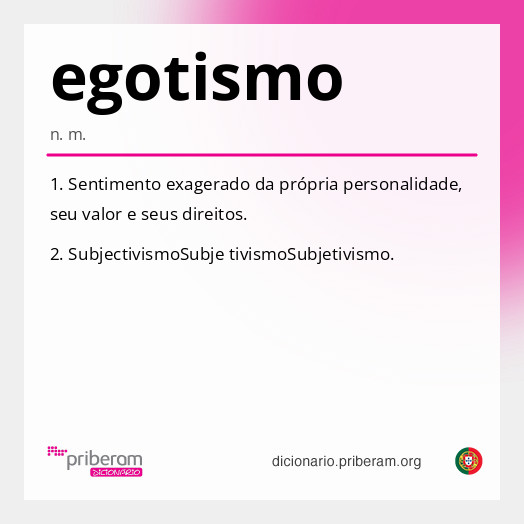 egotismo

n. m.

1. Sentimento exagerado da própria personalidade, seu valor e seus direitos.

2. SubjectivismoSubje tivismoSubjetivismo.

priberam DICIONÁRIO

dicionario.priberam.org